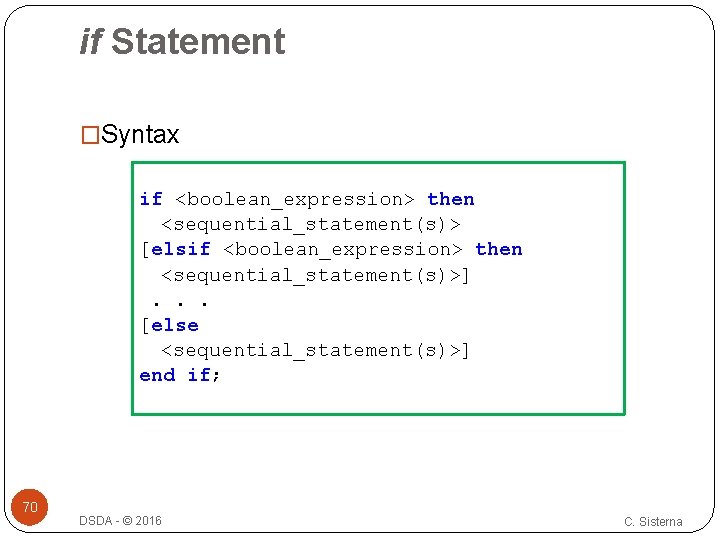 if Statement

□Syntax

if <boolean_expression> then
  <sequential_statement(s)>
[elsif <boolean_expression> then
  <sequential_statement(s)>]
 . . .
[else
  <sequential_statement(s)>]
end if;

70

DSDA - © 2016

C. Sisterna